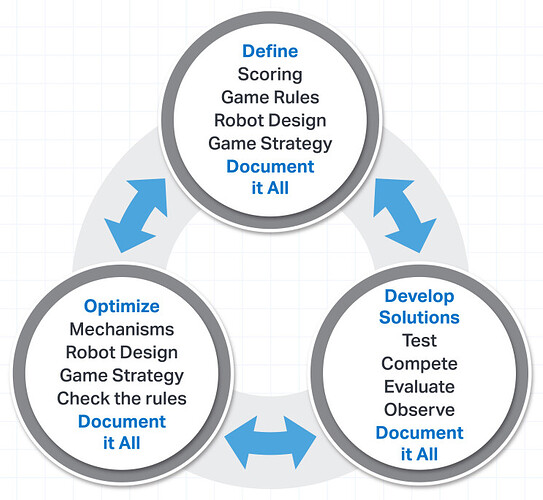 Define
Scoring
Game Rules
Robot Design
Game Strategy
Document it All

Develop Solutions
Test
Compete
Evaluate
Observe
Document it All

Optimize
Mechanisms
Robot Design
Game Strategy
Check the rules
Document it All